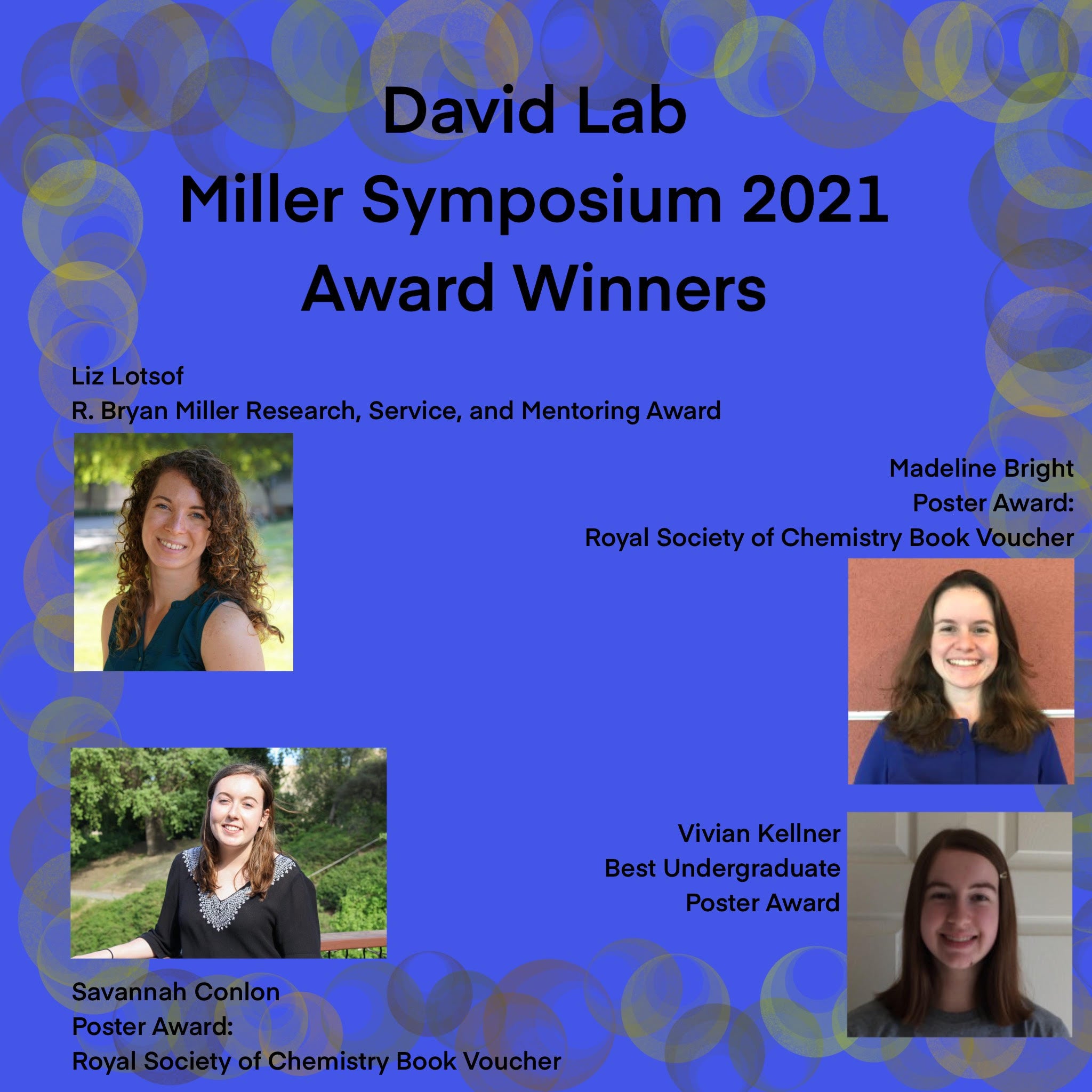 David Lab
Miller Symposium 2021
Award Winners

Liz Lotsof
R. Bryan Miller Research, Service, and Mentoring Award

Madeline Bright
Poster Award:
Royal Society of Chemistry Book Voucher

Vivian Kellner
Best Undergraduate
Poster Award

Savannah Conlon
Poster Award:
Royal Society of Chemistry Book Voucher